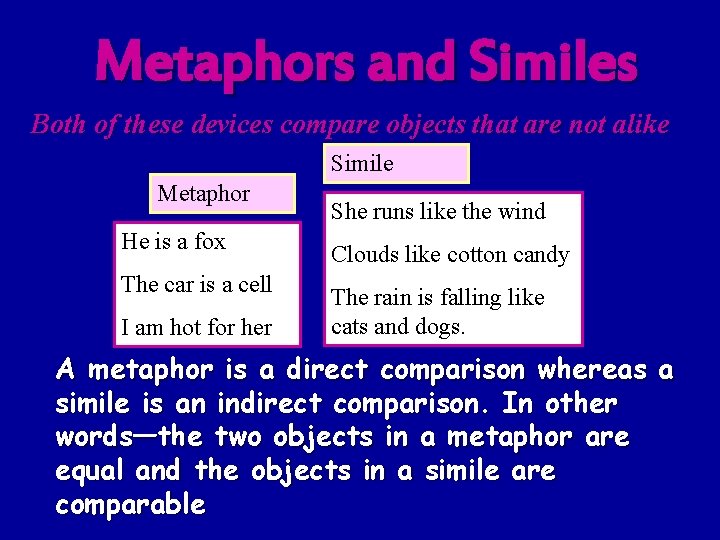 Metaphors and Similes

Both of these devices compare objects that are not alike

Metaphor

He is a fox

The car is a cell

I am hot for her

Simile

She runs like the wind

Clouds like cotton candy

The rain is falling like cats and dogs.

A metaphor is a direct comparison whereas a simile is an indirect comparison. In other words—the two objects in a metaphor are equal and the objects in a simile are comparable